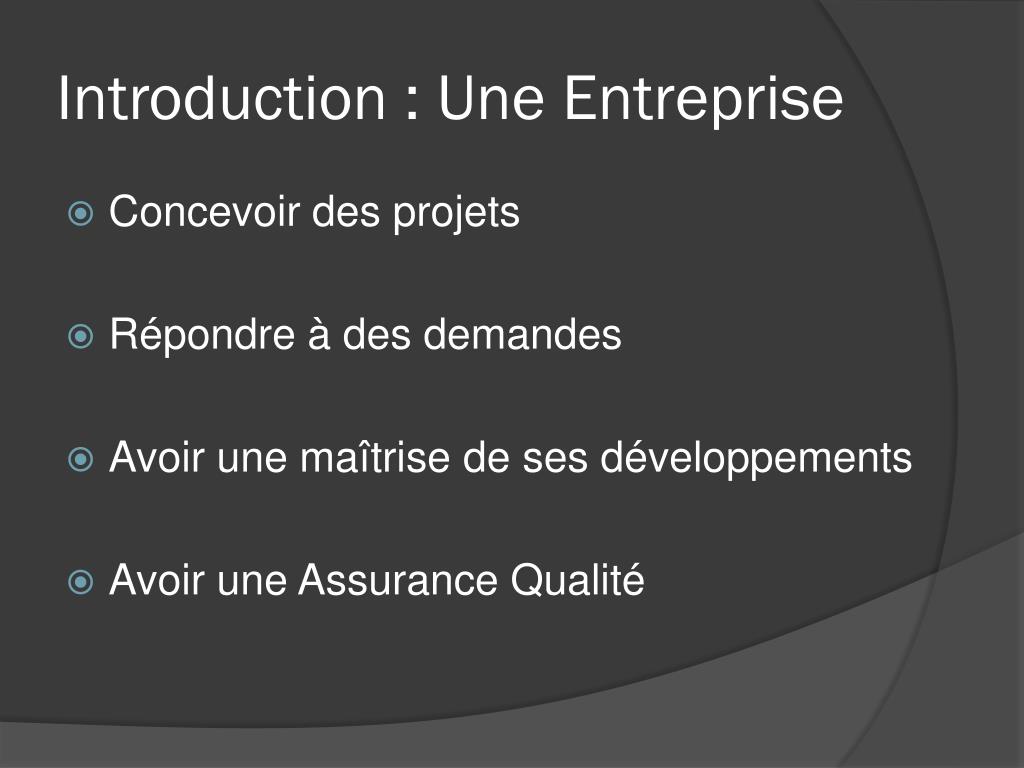 Introduction : Une Entreprise

Concevoir des projets

Répondre à des demandes

Avoir une maîtrise de ses développements

Avoir une Assurance Qualité